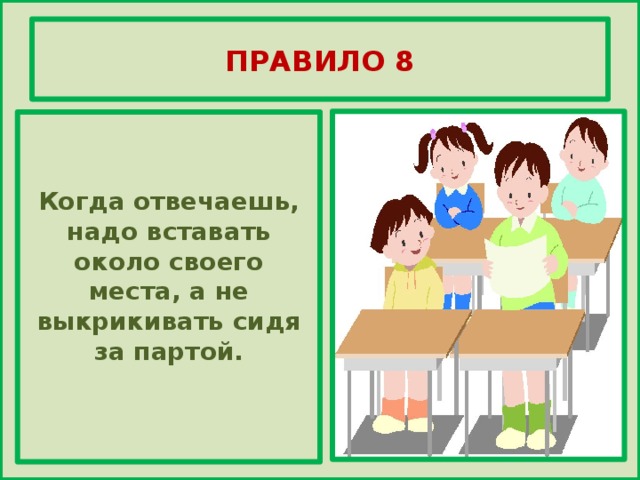 ПРАВИЛО 8

Когда отвечаешь, надо вставать около своего места, а не выкрикивать сидя за партой.